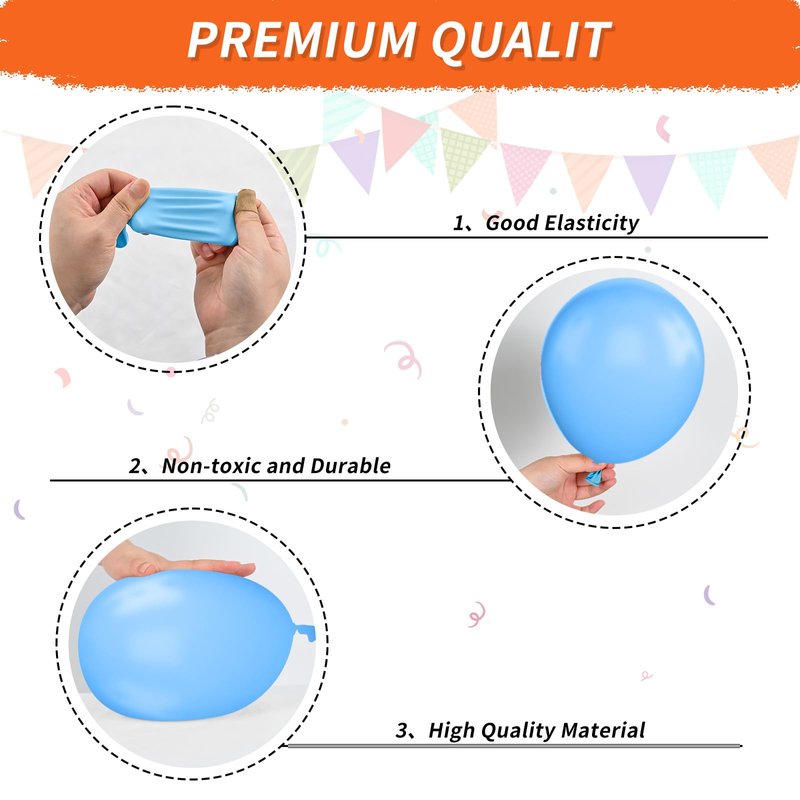 PREMIUM QUALIT

1、Good Elasticity

2、Non-toxic and Durable

3、High Quality Material